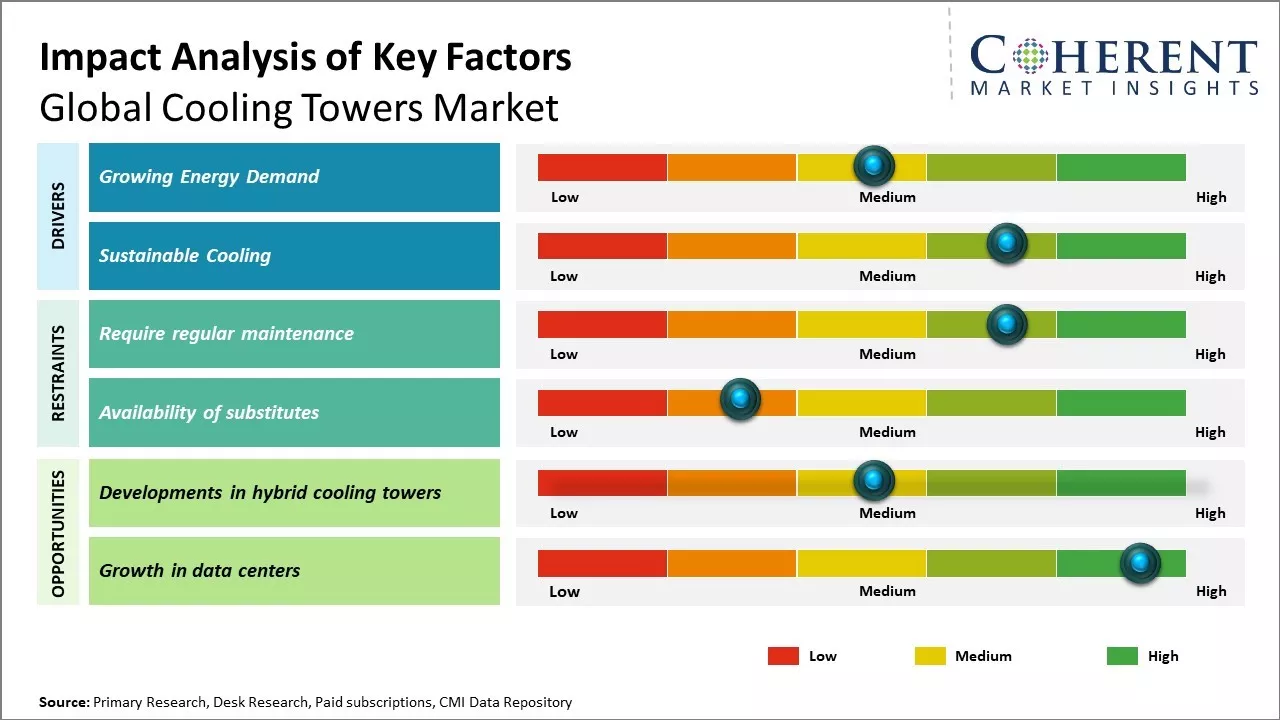 Impact Analysis of Key Factors
Global Cooling Towers Market

COHERENT
MARKET INSIGHTS

DRIVERS

Growing Energy Demand
Low Medium High

Sustainable Cooling
Low Medium High

RESTRAINTS

Require regular maintenance
Low Medium High

Availability of substitutes
Low Medium High

OPPORTUNITIES

Developments in hybrid cooling towers
Low Medium High

Growth in data centers
Low Medium High

Low Medium High

Source: Primary Research, Desk Research, Paid subscriptions, CMI Data Repository